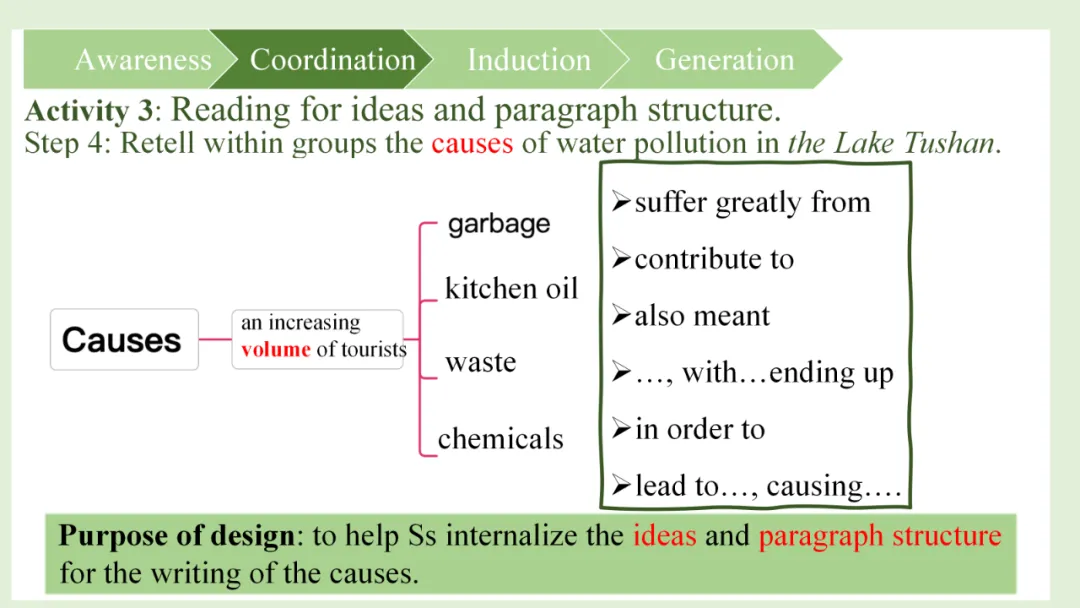 Awareness Coordination Induction Generation

Activity 3: Reading for ideas and paragraph structure.
Step 4: Retell within groups the causes of water pollution in the Lake Tushan.

Causes

an increasing volume of tourists

garbage

kitchen oil

waste

chemicals

➢suffer greatly from
➢contribute to
➢also meant
➢…, with…ending up
➢in order to
➢lead to…, causing….

Purpose of design: to help Ss internalize the ideas and paragraph structure for the writing of the causes.